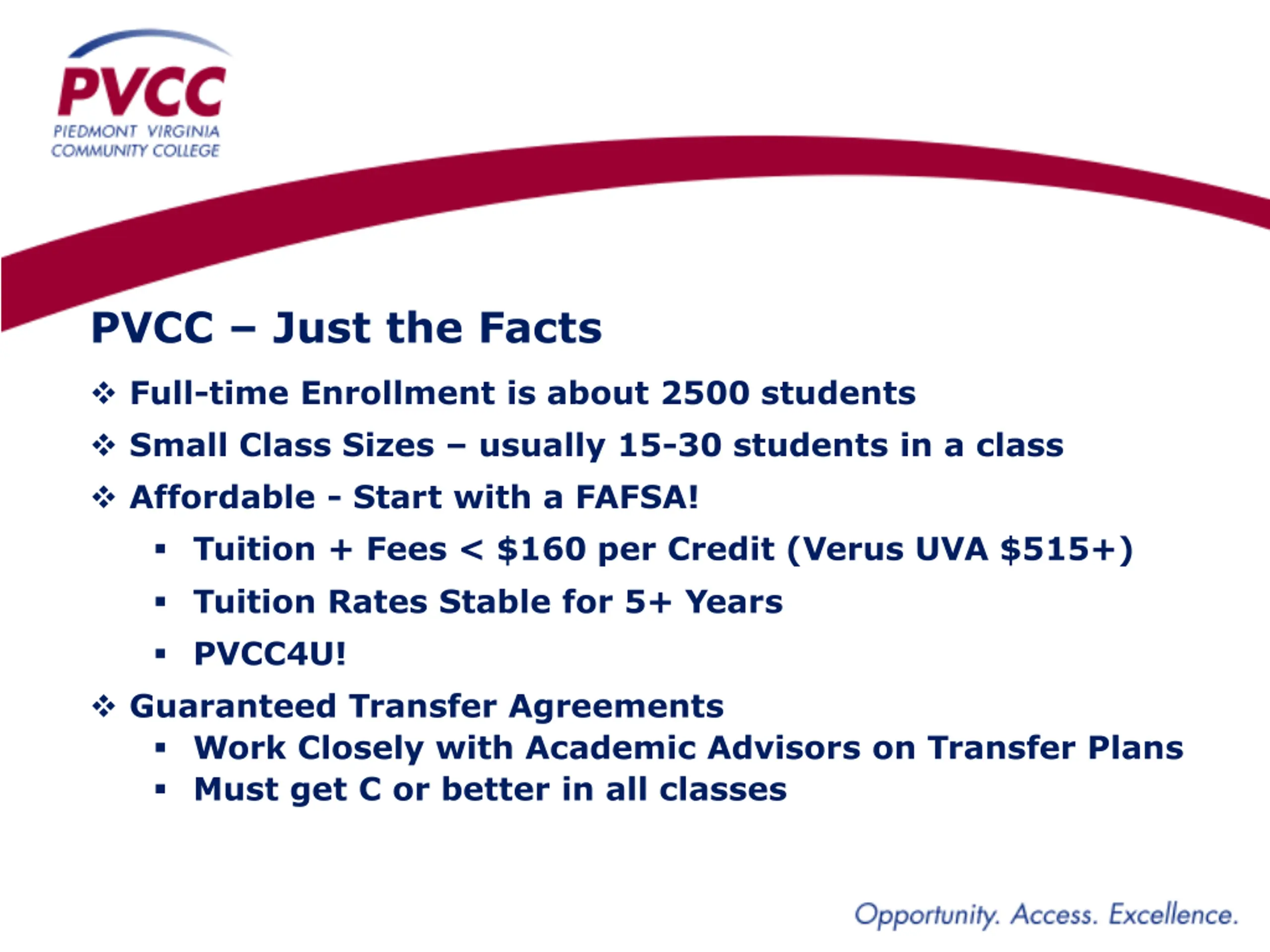 PVCC
PIEDMONT VIRGINIA COMMUNITY COLLEGE

PVCC – Just the Facts

❖ Full-time Enrollment is about 2500 students
❖ Small Class Sizes – usually 15-30 students in a class
❖ Affordable - Start with a FAFSA!
▪ Tuition + Fees < \$160 per Credit (Verus UVA \$515+)
▪ Tuition Rates Stable for 5+ Years
▪ PVCC4U!
❖ Guaranteed Transfer Agreements
▪ Work Closely with Academic Advisors on Transfer Plans
▪ Must get C or better in all classes

Opportunity. Access. Excellence.